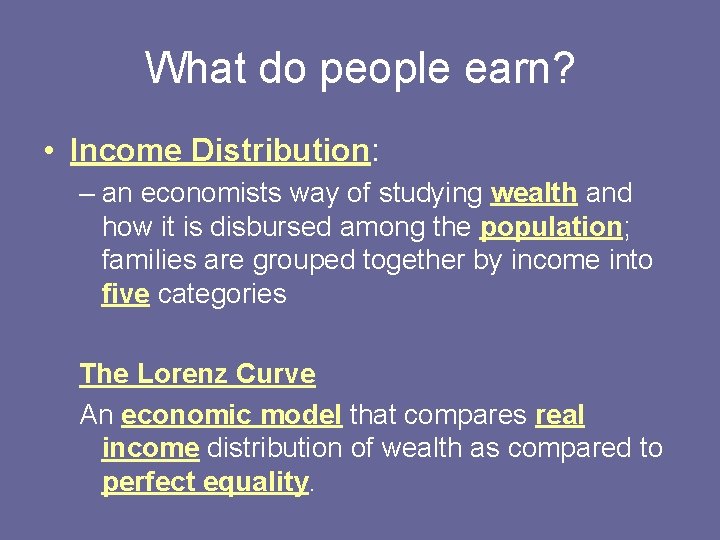 What do people earn?

• Income Distribution:

– an economists way of studying wealth and how it is disbursed among the population; families are grouped together by income into five categories

The Lorenz Curve

An economic model that compares real income distribution of wealth as compared to perfect equality.